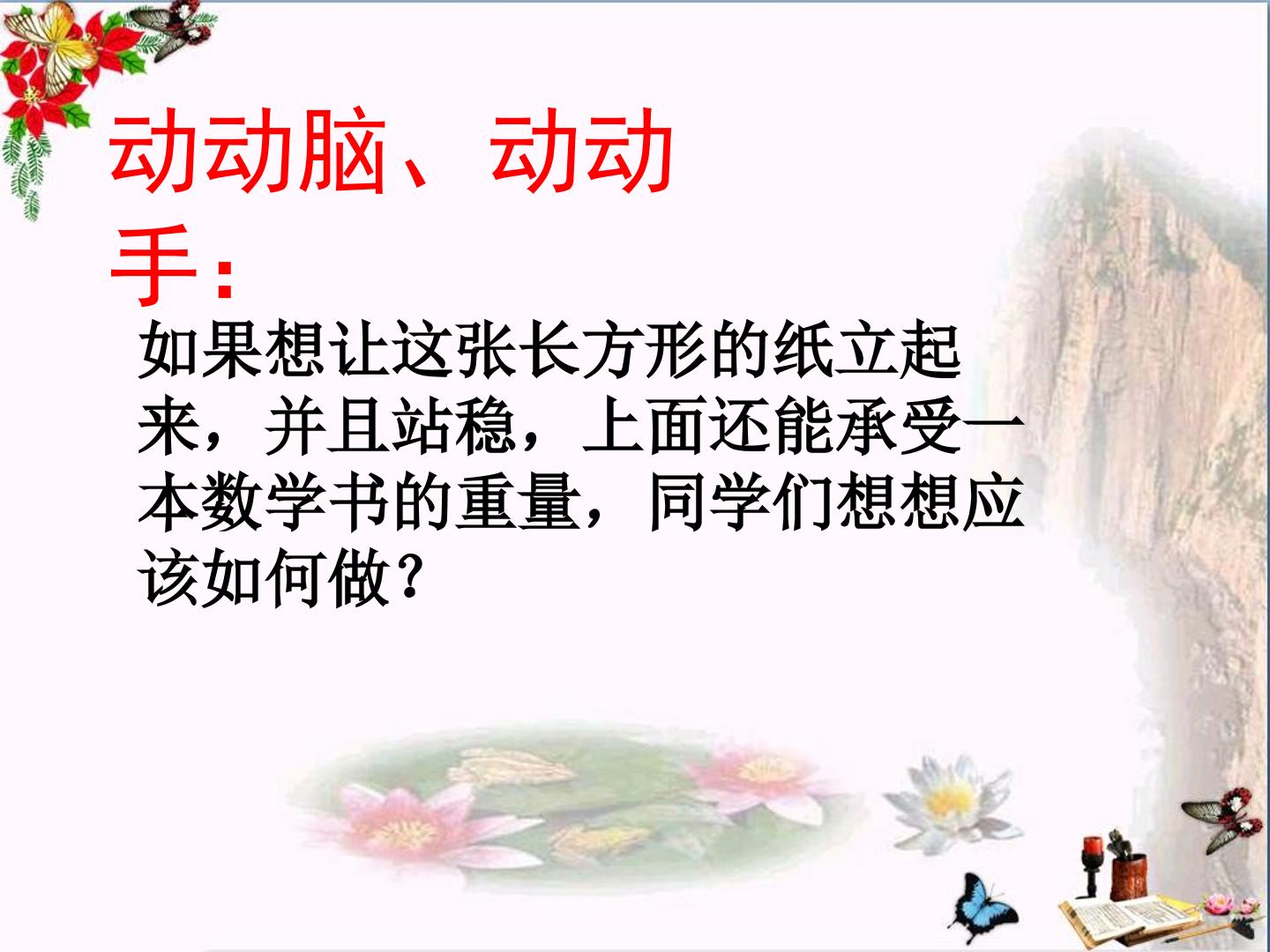 动动脑、动动手：

如果想让这张长方形的纸立起来，并且站稳，上面还能承受一本数学书的重量，同学们想想应该如何做？